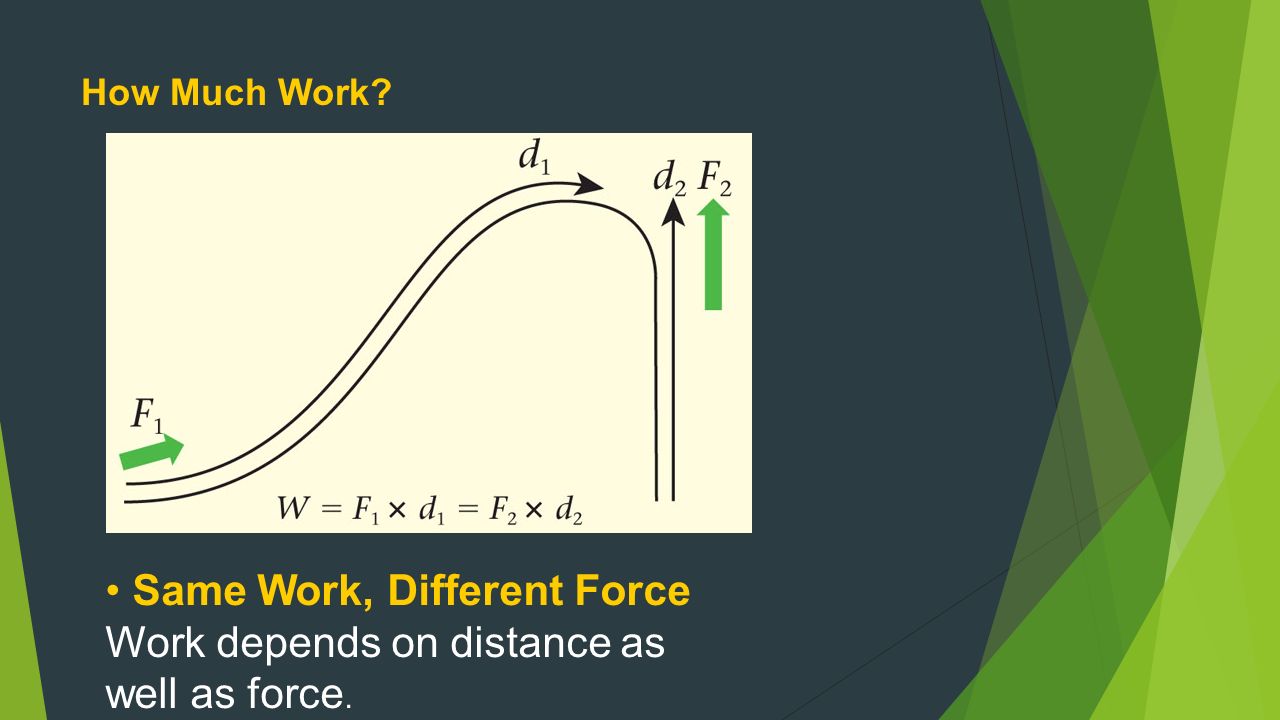 How Much Work?

$d_1$

$d_2$ $F_2$

$F_1$

$W = F_1 \times d_1 = F_2 \times d_2$

• Same Work, Different Force
Work depends on distance as well as force.